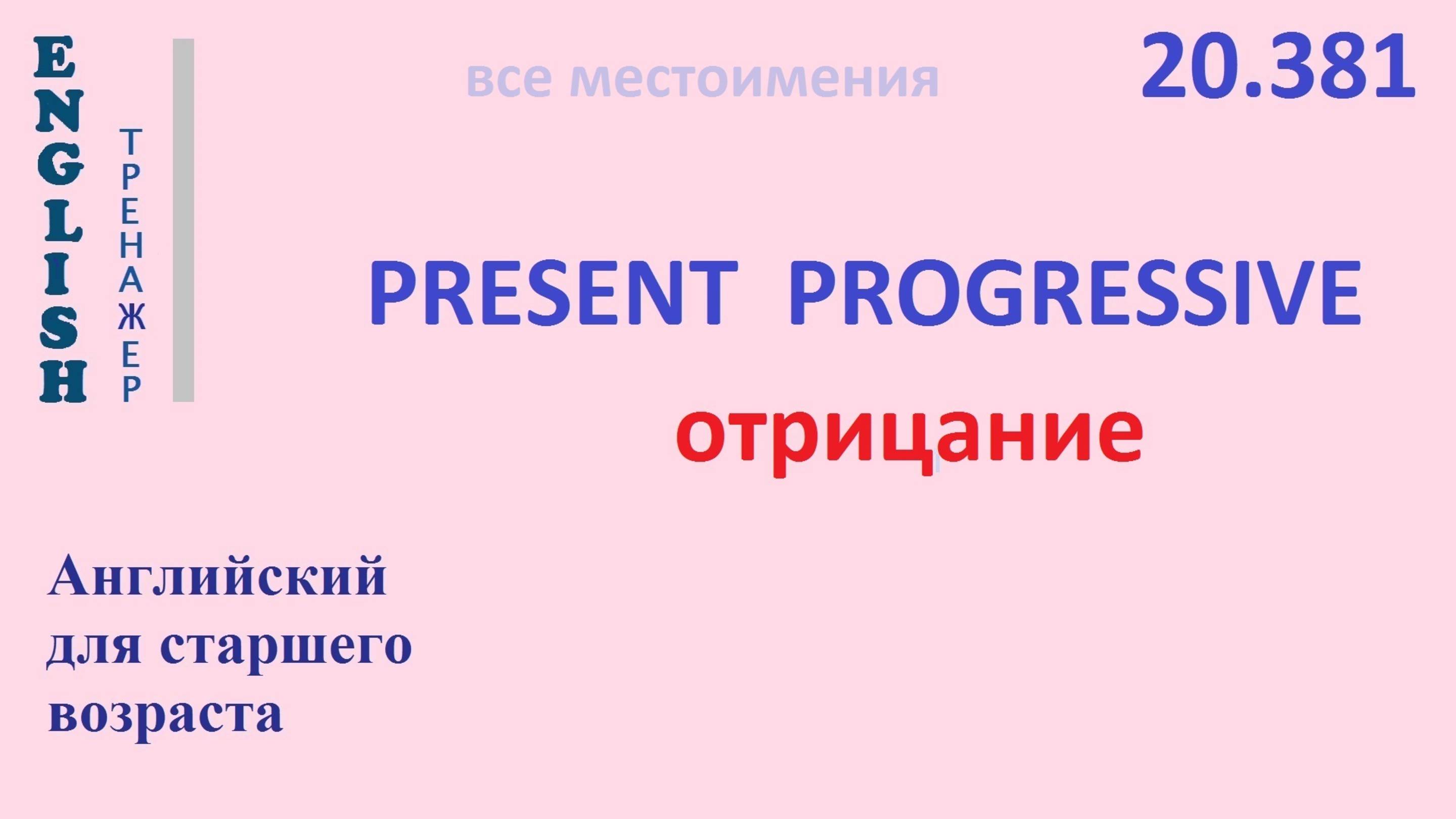 ENGLISH
ТРЕНАЖЕР

все местоимения

20.381

PRESENT PROGRESSIVE

отрицание

Английский для старшего возраста